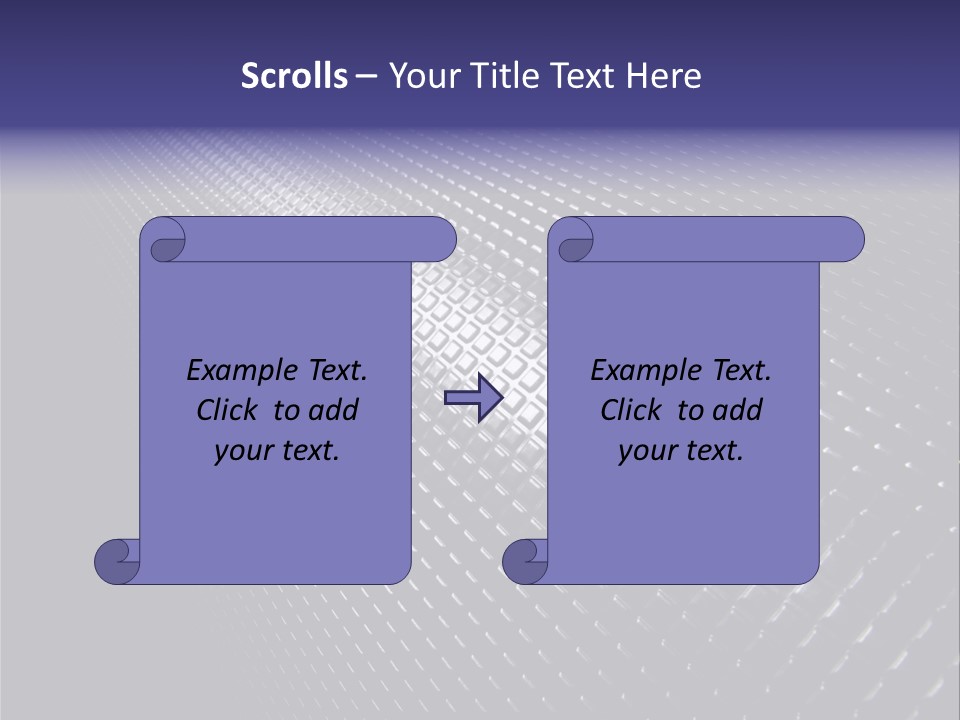 Scrolls – Your Title Text Here

Example Text. Click to add your text.

Example Text. Click to add your text.